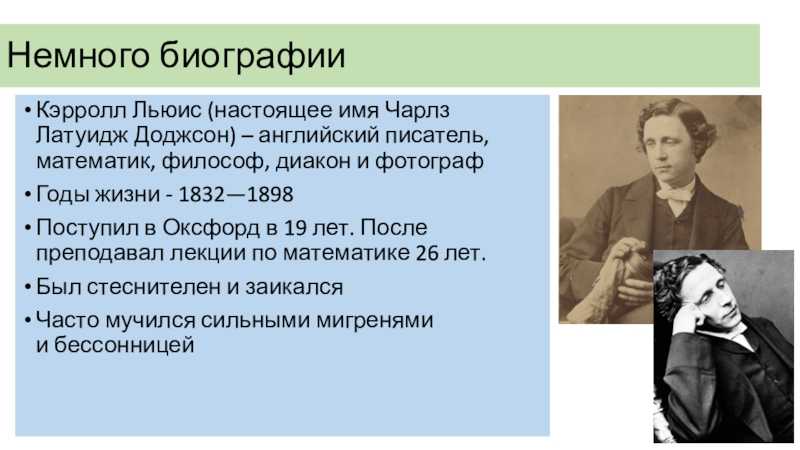 Немного биографии

• Кэрролл Льюис (настоящее имя Чарлз Латуидж Доджсон) – английский писатель, математик, философ, диакон и фотограф
• Годы жизни - 1832—1898
• Поступил в Оксфорд в 19 лет. После преподавал лекции по математике 26 лет.
• Был стеснителен и заикался
• Часто мучился сильными мигренями и бессонницей